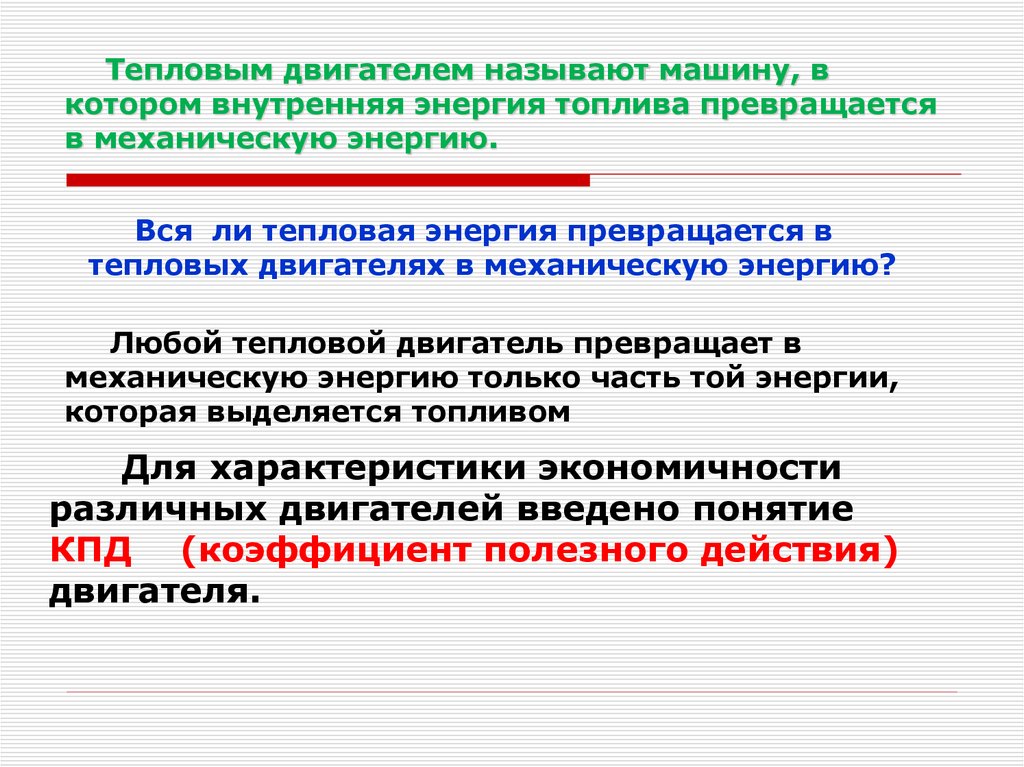 Тепловым двигателем называют машину, в котором внутренняя энергия топлива превращается в механическую энергию.

Вся ли тепловая энергия превращается в тепловых двигателях в механическую энергию?

Любой тепловой двигатель превращает в механическую энергию только часть той энергии, которая выделяется топливом

Для характеристики экономичности различных двигателей введено понятие КПД (коэффициент полезного действия) двигателя.